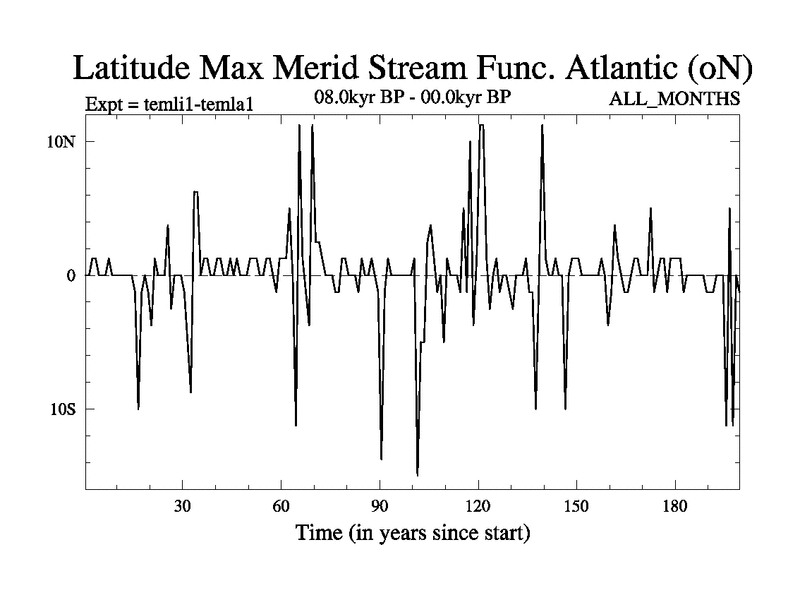 Latitude Max Merid Stream Func. Atlantic (oN)

Expt = temli1-temla1

08.0kyr BP - 00.0kyr BP

ALL_MONTHS

10N

0

10S

30

60

90

120

150

180

Time (in years since start)